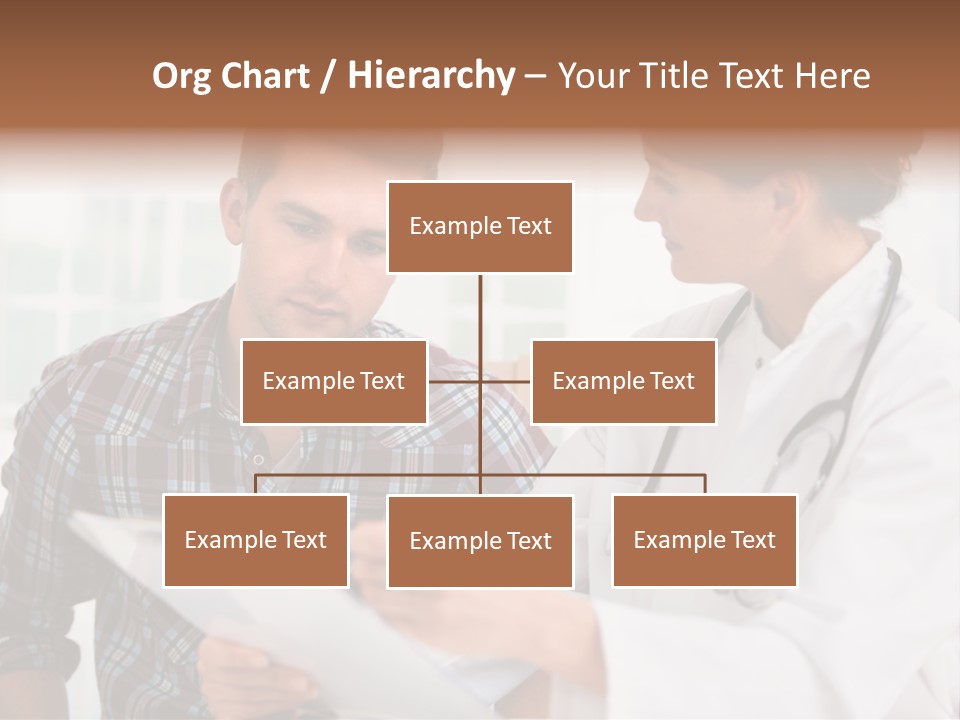 Org Chart / Hierarchy – Your Title Text Here

Example Text

Example Text

Example Text

Example Text

Example Text

Example Text